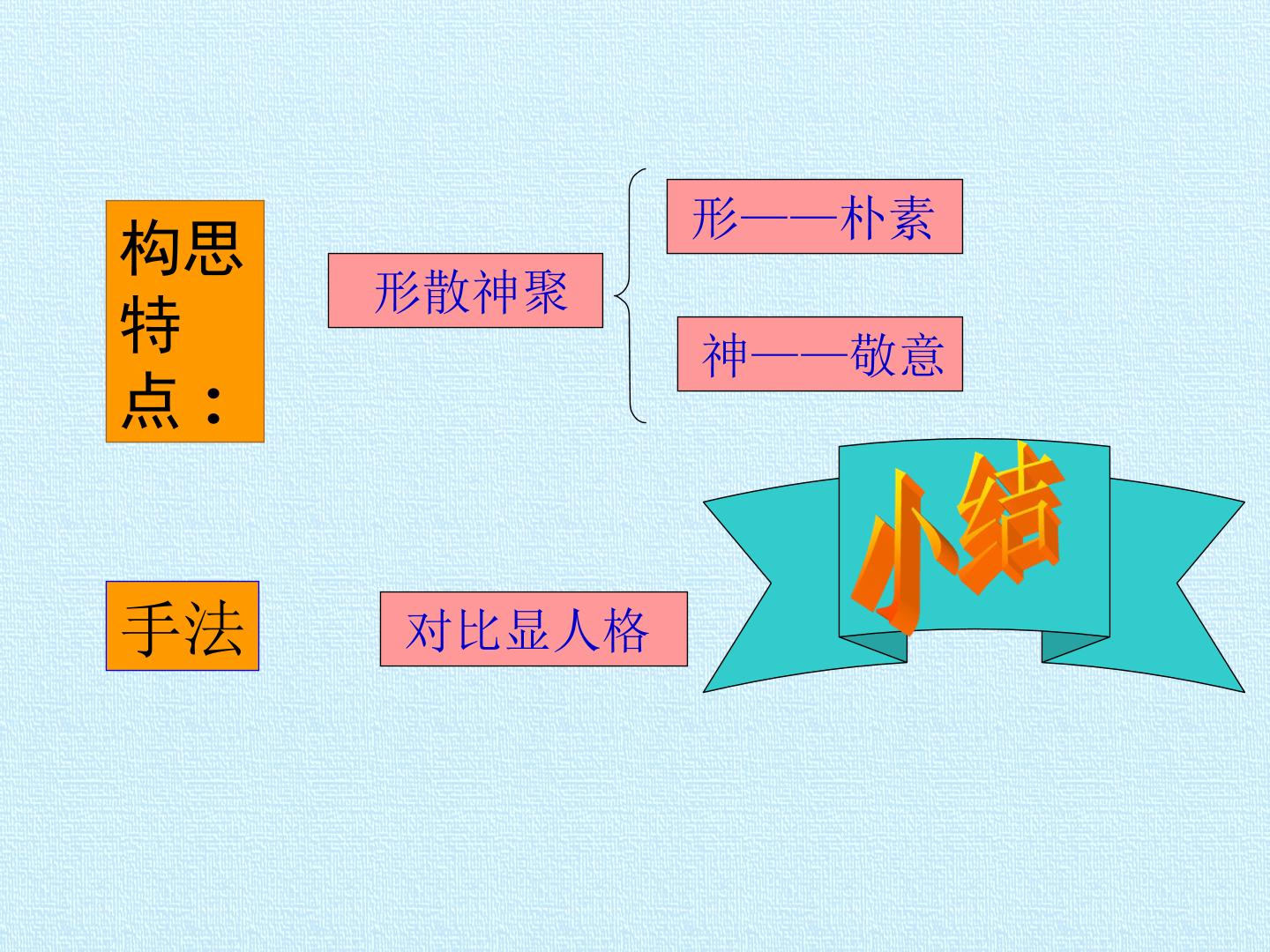 构思特点：

形散神聚

形——朴素

神——敬意

小结

手法

对比显人格